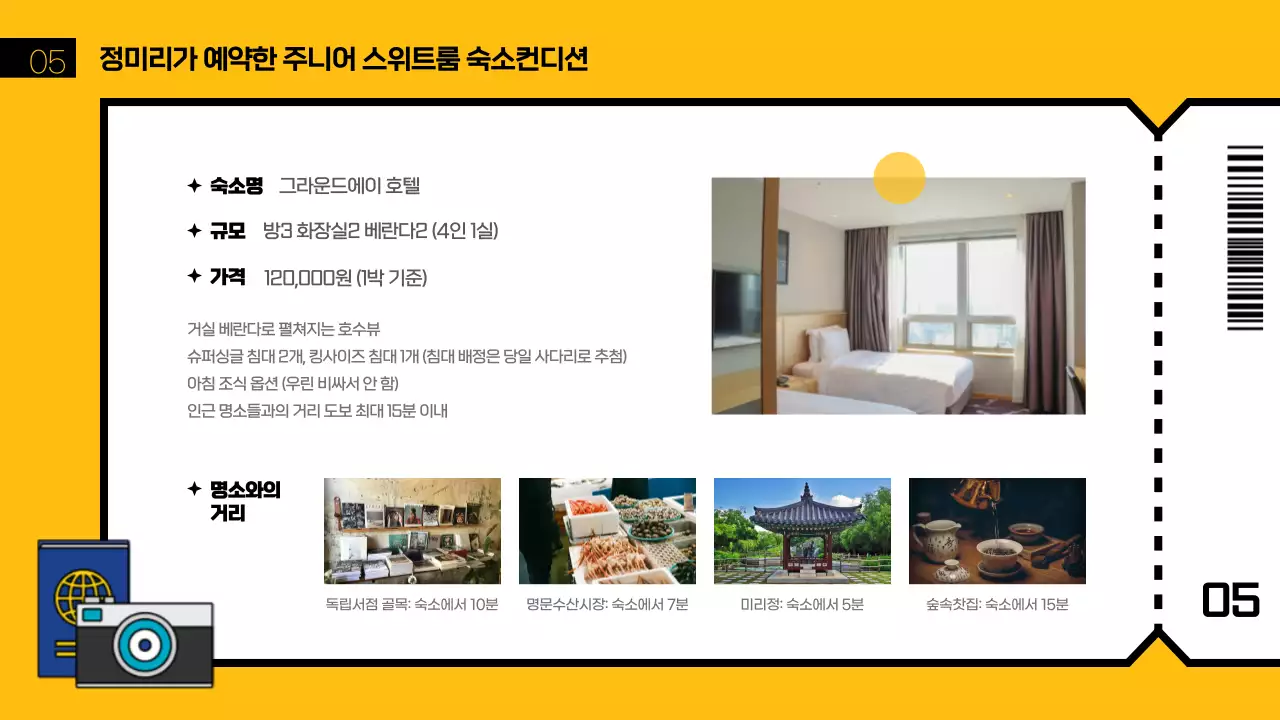 05 정미리가 예약한 주니어 스위트룸 숙소컨디션

✦ 숙소명 그라운드에이 호텔

✦ 규모 방3 화장실2 베란다2 (4인 1실)

✦ 가격 120,000원 (1박 기준)

거실 베란다로 펼쳐지는 호수뷰
슈퍼싱글 침대 2개, 킹사이즈 침대 1개 (침대 배정은 당일 사다리로 추첨)
아침 조식 옵션 (우린 비싸서 안 함)
인근 명소들과의 거리 도보 최대 15분 이내

✦ 명소와의 거리

독립서점 골목: 숙소에서 10분

명문수산시장: 숙소에서 7분

미리정: 숙소에서 5분

숲속찻집: 숙소에서 15분

05